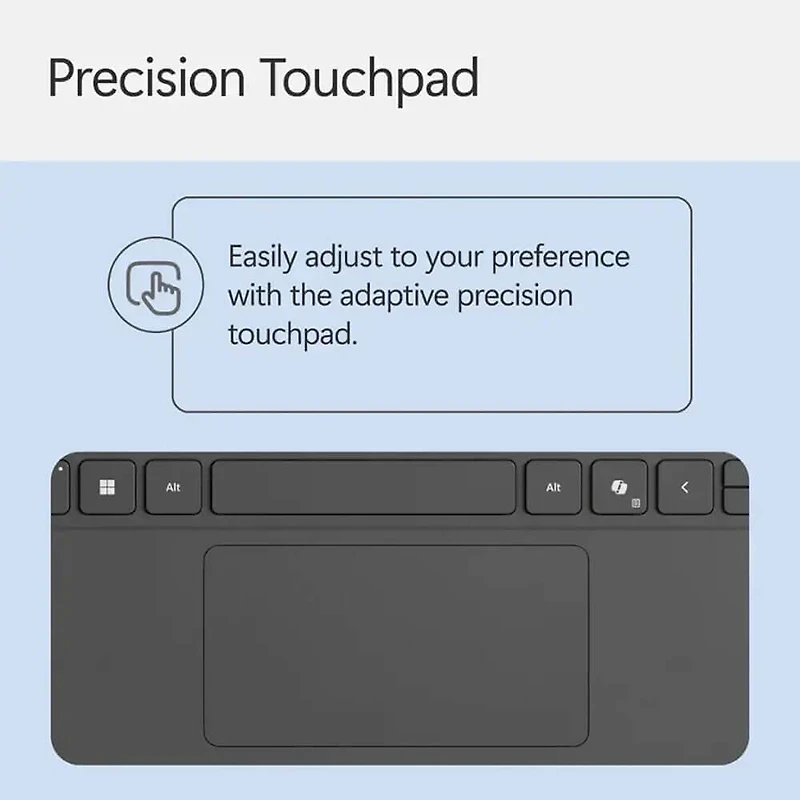 Precision Touchpad

Easily adjust to your preference with the adaptive precision touchpad.

Alt

Alt

<